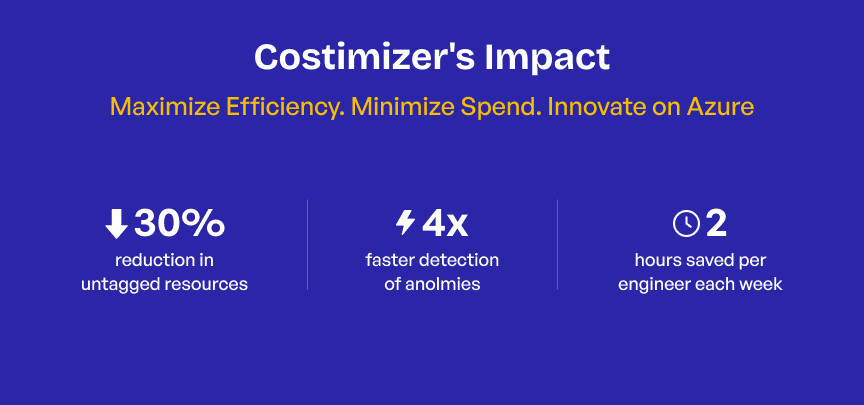 Costimizer's Impact

Maximize Efficiency. Minimize Spend. Innovate on Azure

30%
reduction in untagged resources

4x
faster detection of anolmies

2
hours saved per engineer each week